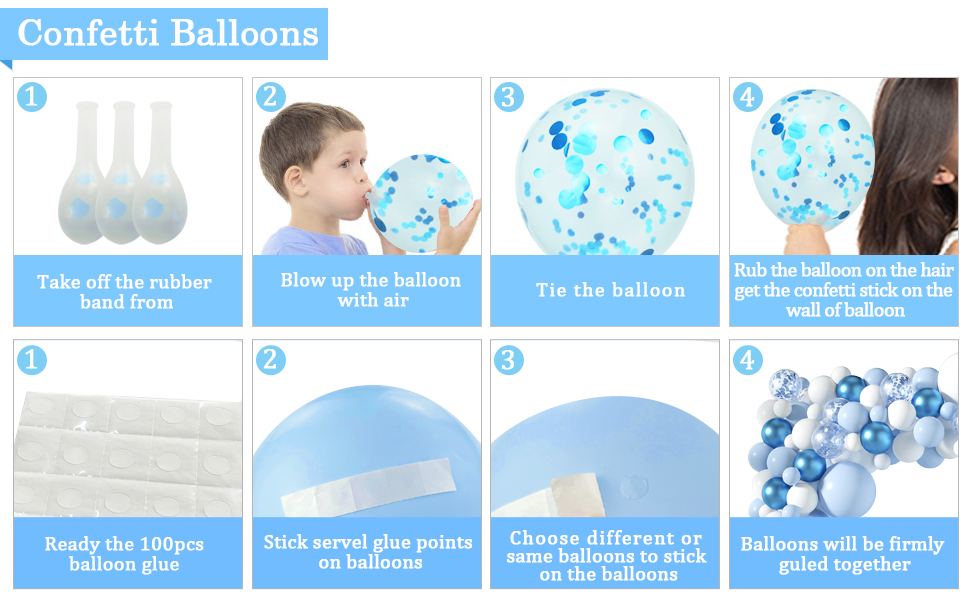 Confetti Balloons

1
Take off the rubber band from

2
Blow up the balloon with air

3
Tie the balloon

4
Rub the balloon on the hair get the confetti stick on the wall of balloon

1
Ready the 100pcs balloon glue

2
Stick servel glue points on balloons

3
Choose different or same balloons to stick on the balloons

4
Balloons will be firmly guled together